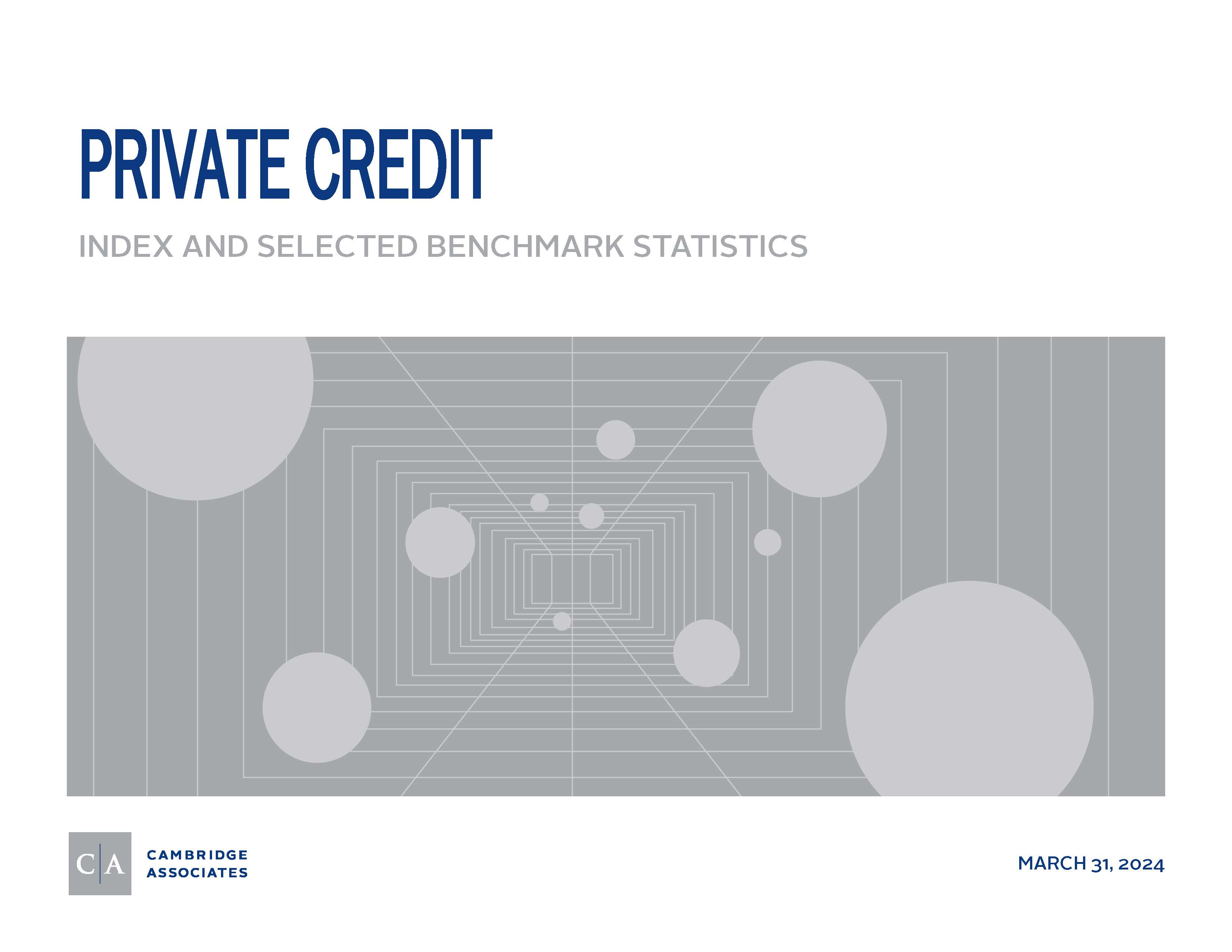 PRIVATE CREDIT

INDEX AND SELECTED BENCHMARK STATISTICS

C|A CAMBRIDGE ASSOCIATES

MARCH 31, 2024